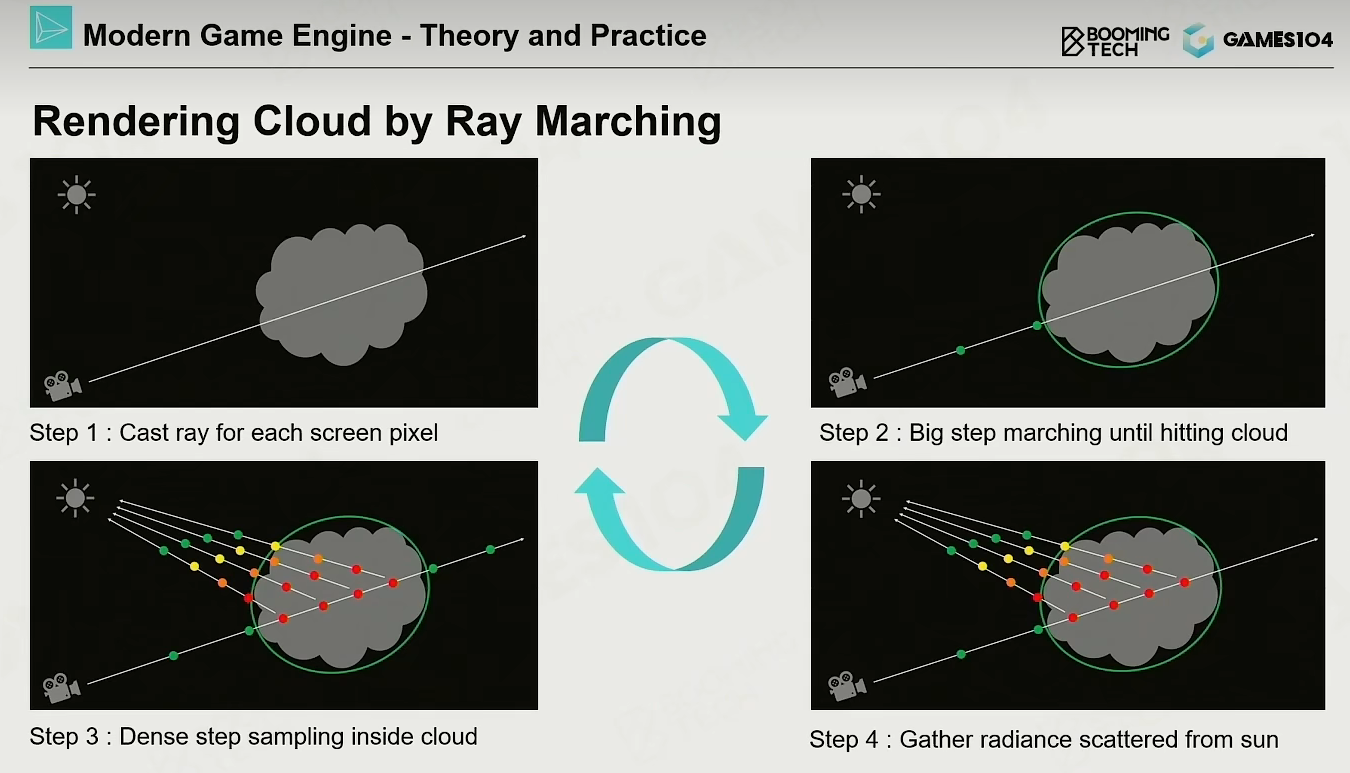 Modern Game Engine - Theory and Practice

BOOMING TECH GAMES104

Rendering Cloud by Ray Marching

Step 1 : Cast ray for each screen pixel

Step 2 : Big step marching until hitting cloud

Step 3 : Dense step sampling inside cloud

Step 4 : Gather radiance scattered from sun